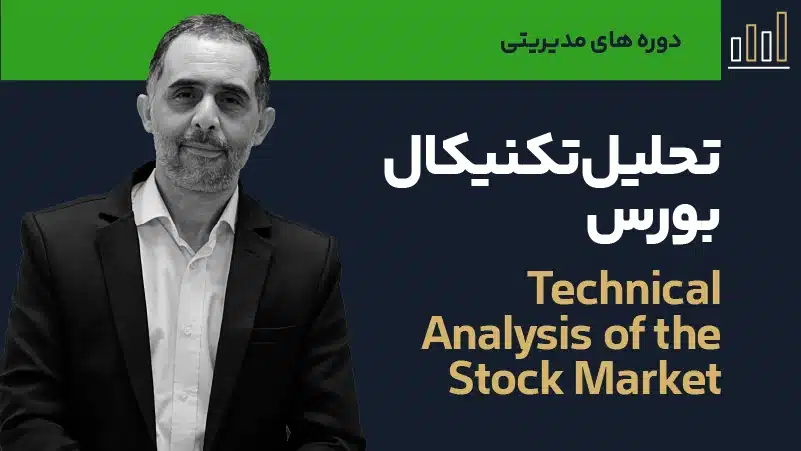 دوره های مدیریتی

تحلیل‌تکنیکال بورس

Technical Analysis of the Stock Market